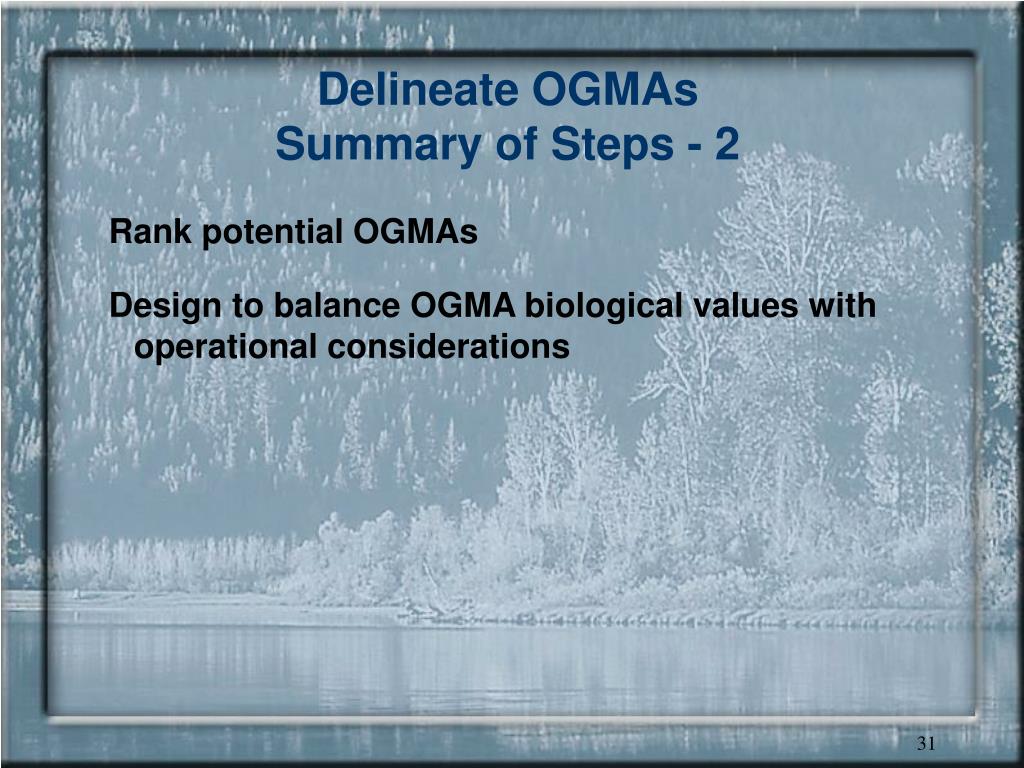 Delineate OGMAs
Summary of Steps - 2

Rank potential OGMAs

Design to balance OGMA biological values with operational considerations

31